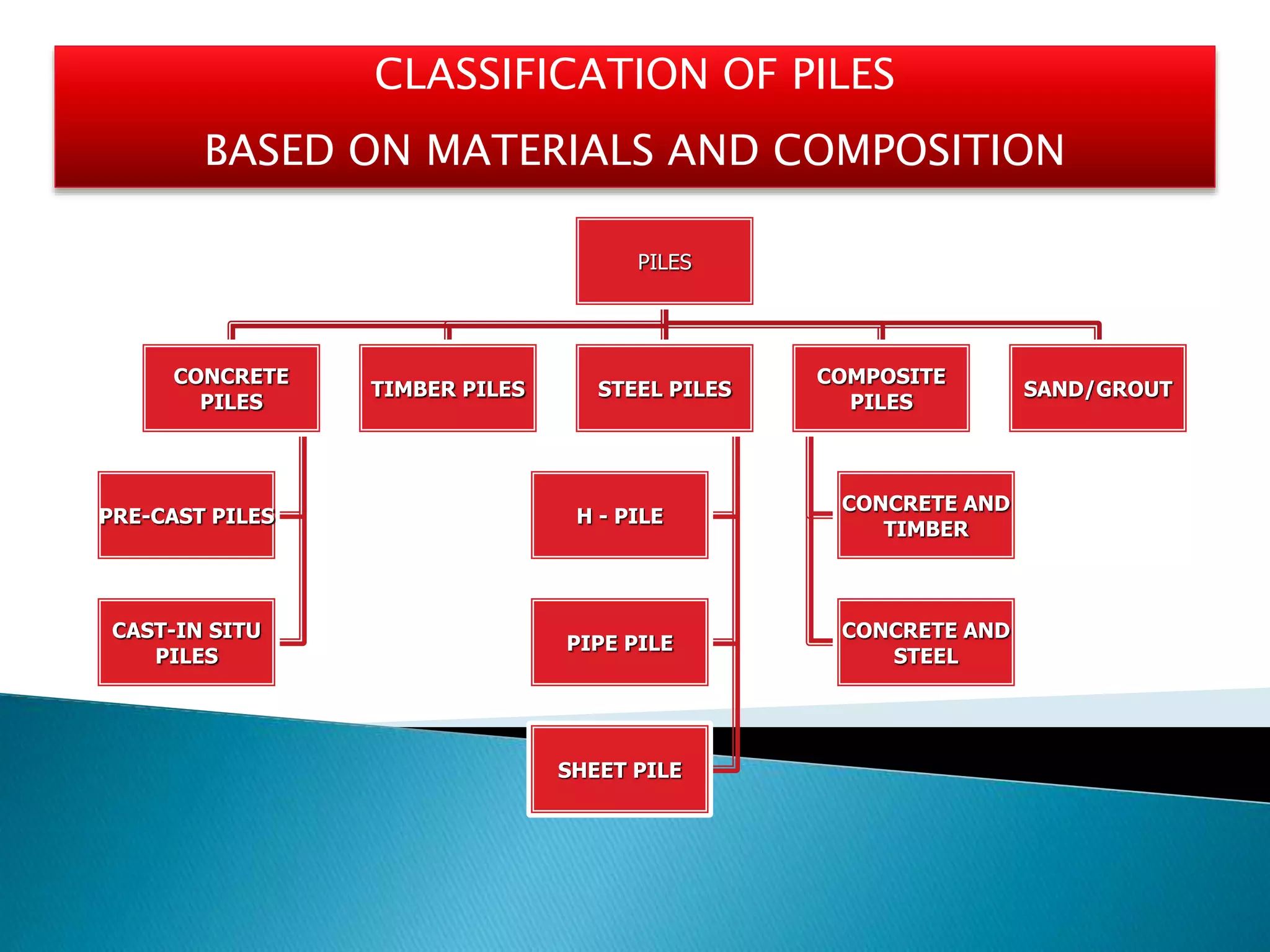 CLASSIFICATION OF PILES

BASED ON MATERIALS AND COMPOSITION

PILES

CONCRETE PILES

TIMBER PILES

STEEL PILES

COMPOSITE PILES

SAND/GROUT

PRE-CAST PILES

CAST-IN SITU PILES

H - PILE

PIPE PILE

SHEET PILE

CONCRETE AND TIMBER

CONCRETE AND STEEL